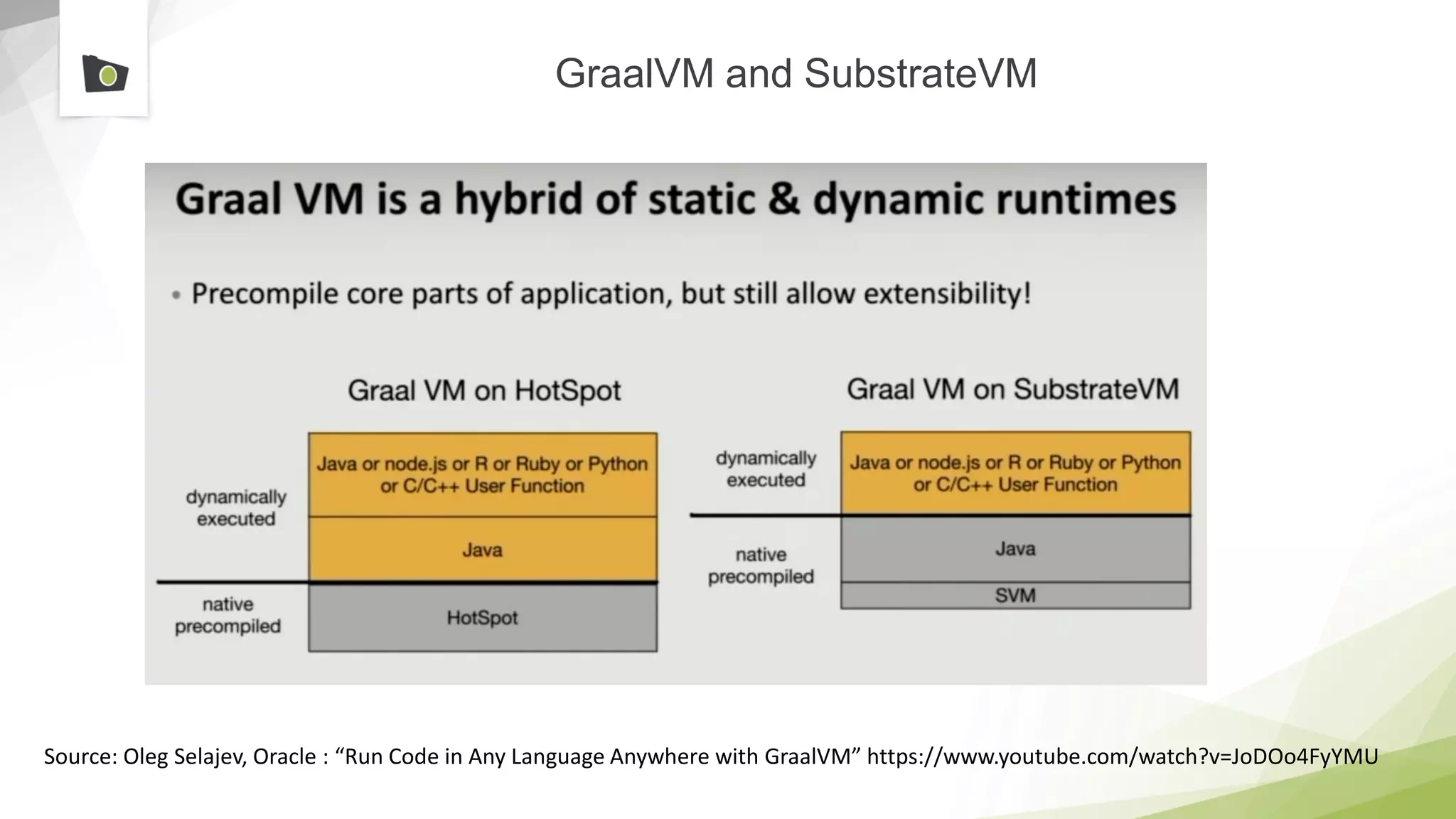 GraalVM and SubstrateVM

Graal VM is a hybrid of static & dynamic runtimes

• Precompile core parts of application, but still allow extensibility!

Graal VM on HotSpot

dynamically executed

Java or node.js or R or Ruby or Python or C/C++ User Function

Java

native precompiled

HotSpot

Graal VM on SubstrateVM

dynamically executed

Java or node.js or R or Ruby or Python or C/C++ User Function

native precompiled

Java

SVM

Source: Oleg Selajev, Oracle : “Run Code in Any Language Anywhere with GraalVM” https://www.youtube.com/watch?v=JoDOo4FyYMU